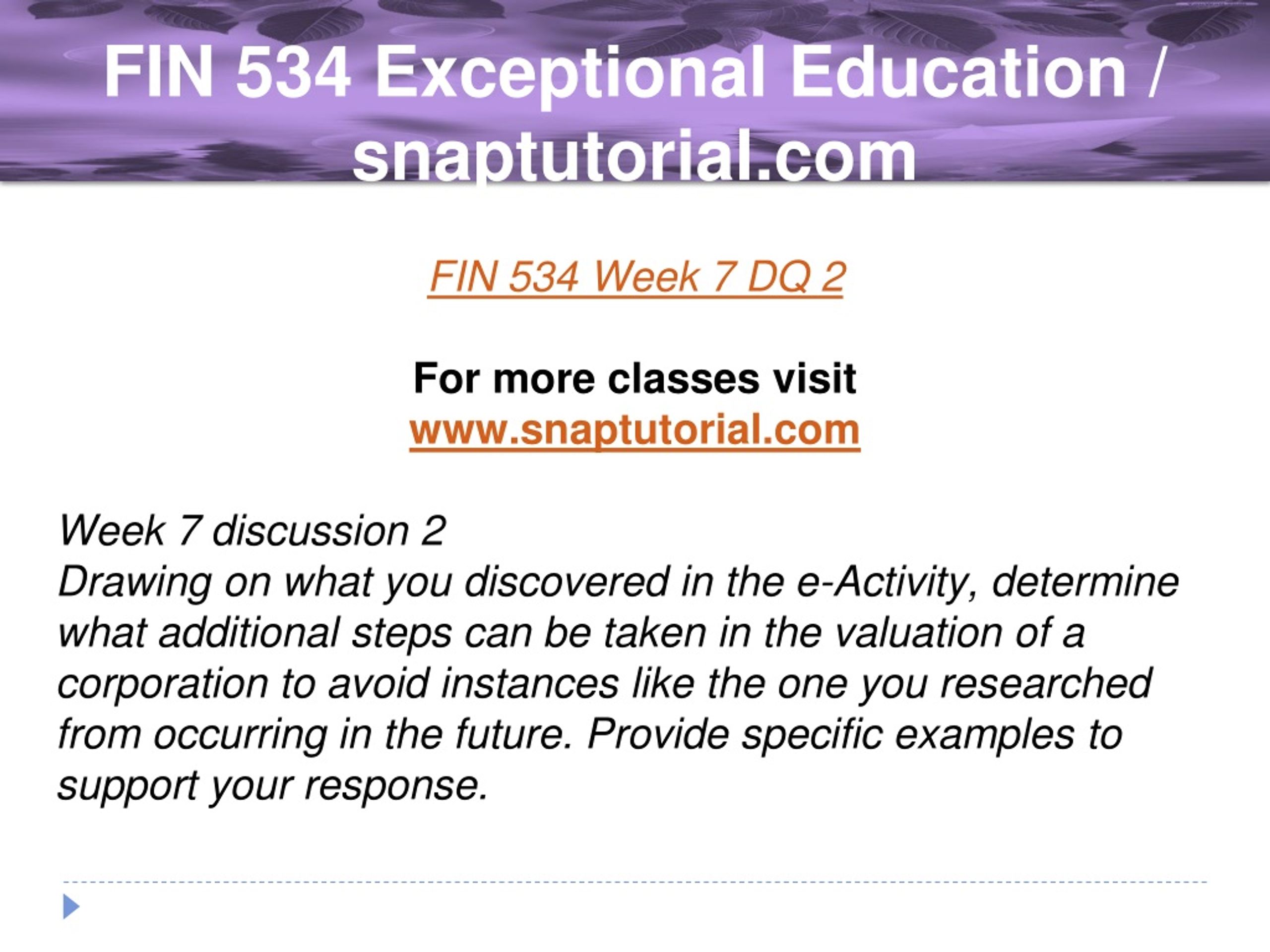 FIN 534 Exceptional Education / snaptutorial.com

FIN 534 Week 7 DQ 2

For more classes visit
www.snaptutorial.com

Week 7 discussion 2
Drawing on what you discovered in the e-Activity, determine what additional steps can be taken in the valuation of a corporation to avoid instances like the one you researched from occurring in the future. Provide specific examples to support your response.